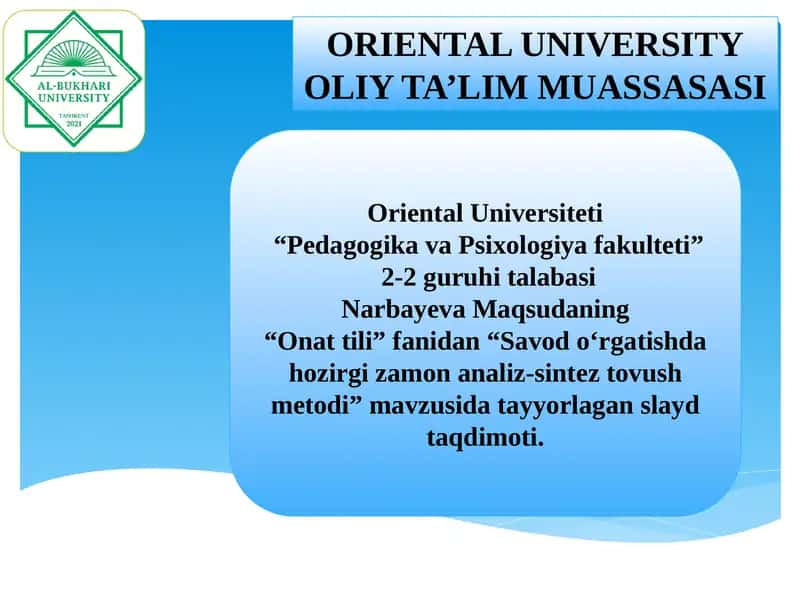 AL-BUKHARI UNIVERSITY
TASHKENT 2021

ORIENTAL UNIVERSITY
OLIY TA’LIM MUASSASASI

Oriental Universiteti
“Pedagogika va Psixologiya fakulteti”
2-2 guruhi talabasi
Narbayeva Maqsudaning
“Onat tili” fanidan “Savod o‘rgatishda hozirgi zamon analiz-sintez tovush metodi” mavzusida tayyorlagan slayd taqdimoti.